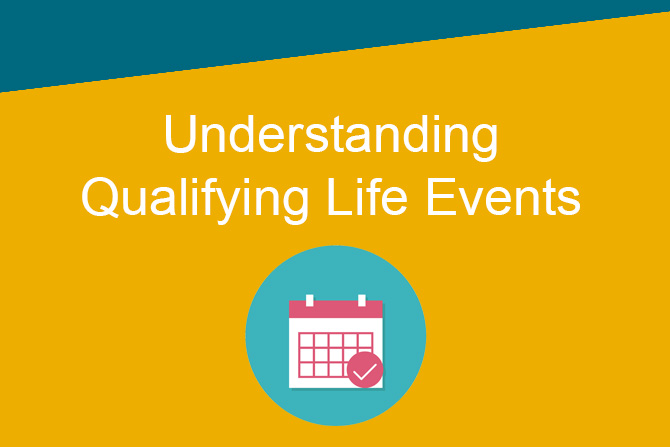 Understanding
Qualifying Life Events